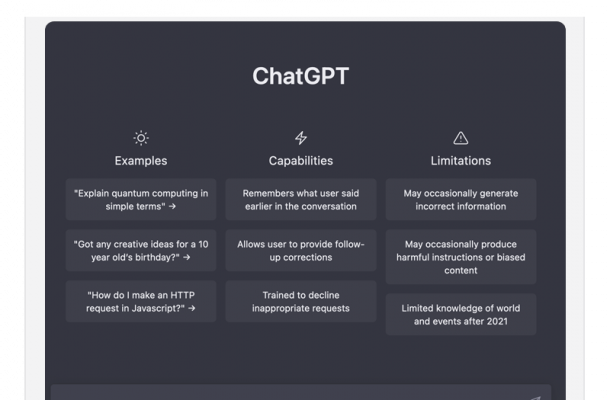 ChatGPT

Examples

"Explain quantum computing in simple terms" →

"Got any creative ideas for a 10 year old's birthday?" →

"How do I make an HTTP request in Javascript?" →

Capabilities

Remembers what user said earlier in the conversation

Allows user to provide follow-up corrections

Trained to decline inappropriate requests

Limitations

May occasionally generate incorrect information

May occasionally produce harmful instructions or biased content

Limited knowledge of world and events after 2021